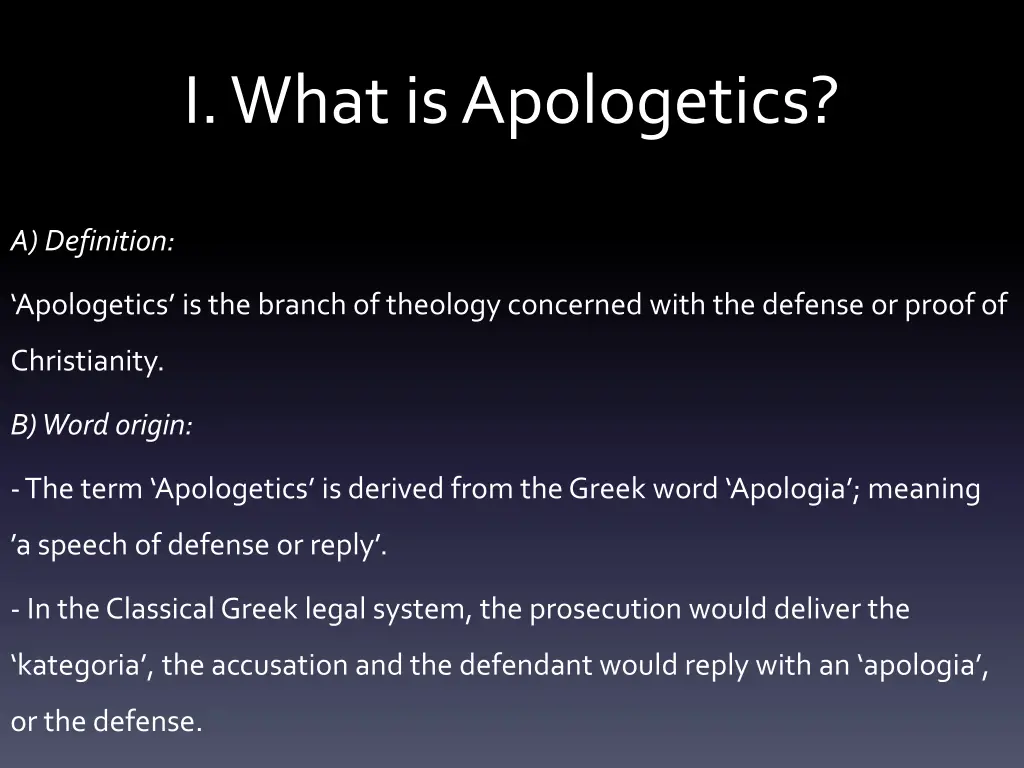 I. What is Apologetics?

A) Definition:

‘Apologetics’ is the branch of theology concerned with the defense or proof of Christianity.

B) Word origin:

- The term ‘Apologetics’ is derived from the Greek word ‘Apologia’; meaning ’a speech of defense or reply’.

- In the Classical Greek legal system, the prosecution would deliver the ‘kategoria’, the accusation and the defendant would reply with an ‘apologia’, or the defense.